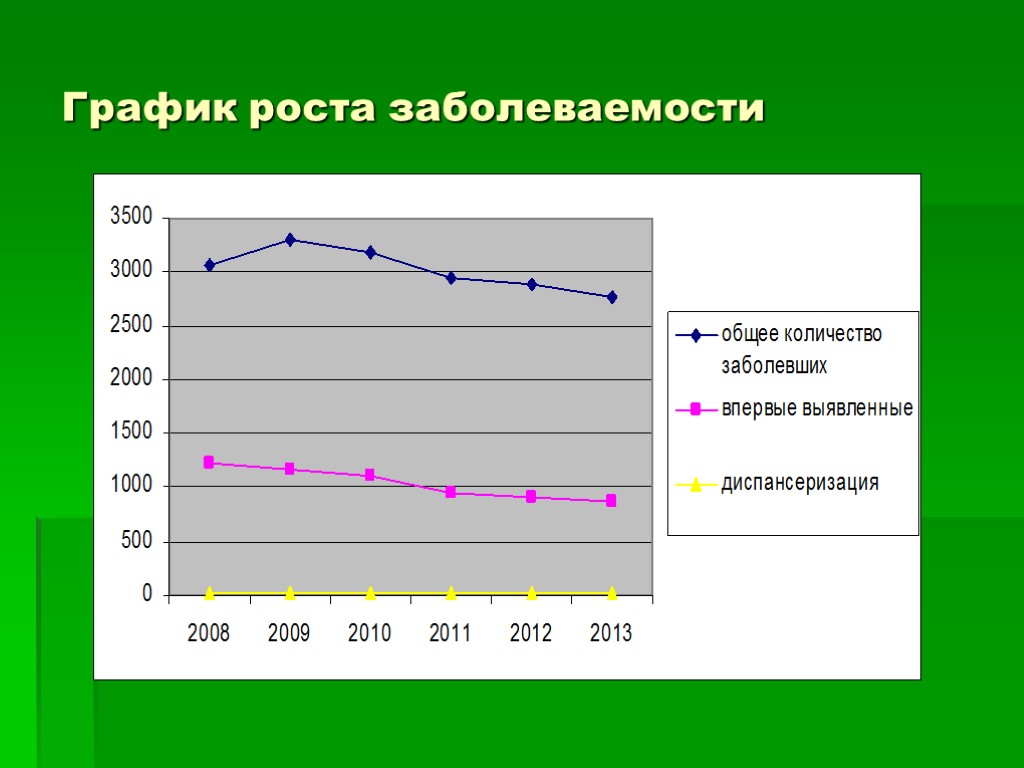 График роста заболеваемости

3500
3000
2500
2000
1500
1000
500
0

2008 2009 2010 2011 2012 2013

общее количество заболевших
впервые выявленные
диспансеризация